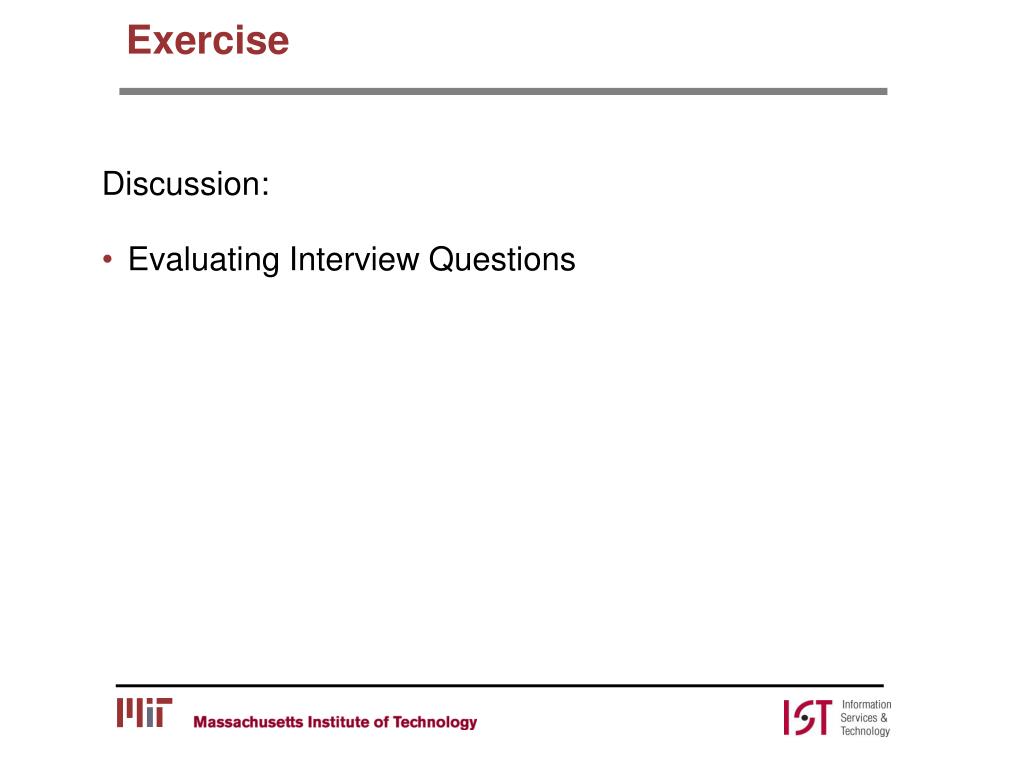 Exercise

Discussion:

• Evaluating Interview Questions

MIT Massachusetts Institute of Technology

IST Information Services & Technology